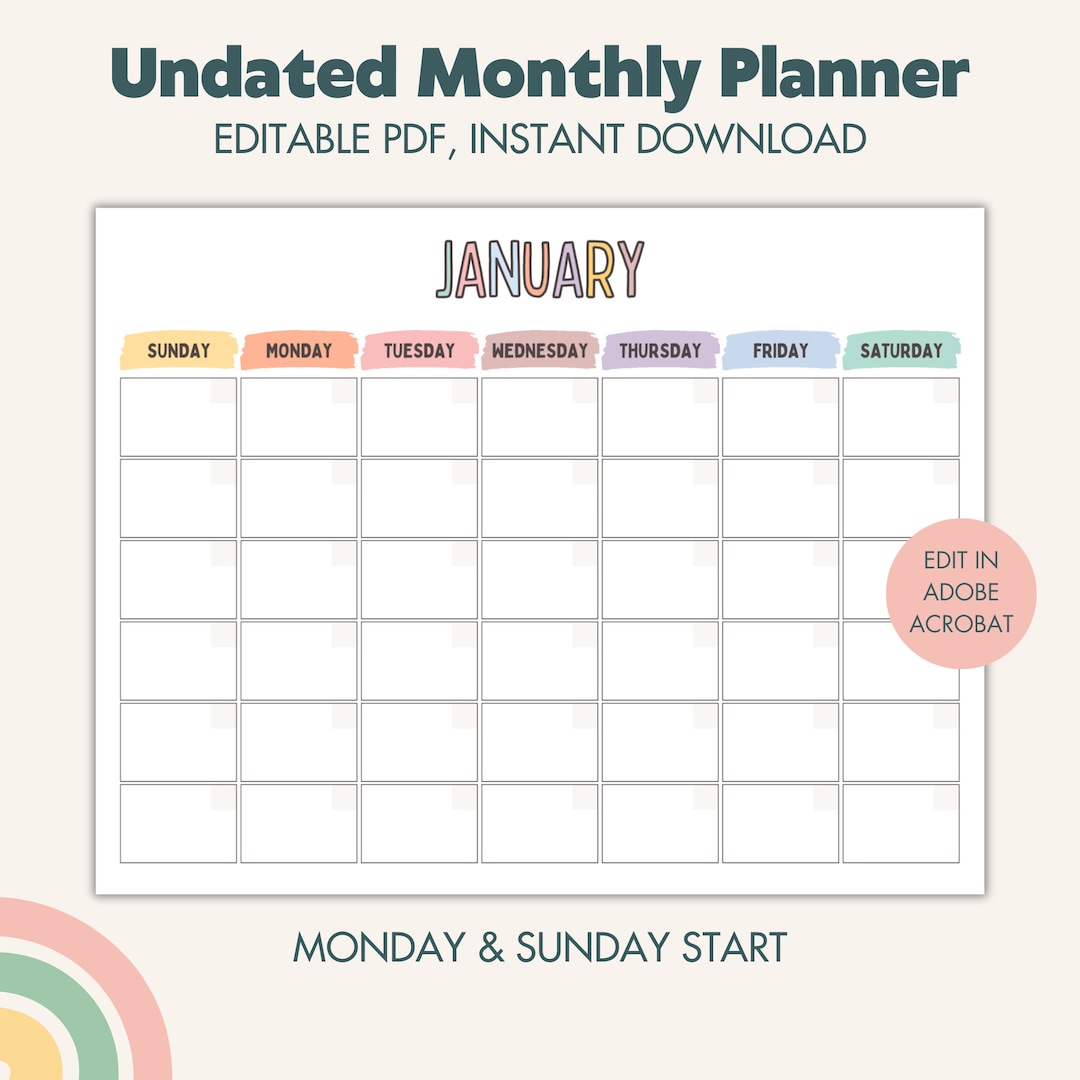 Undated Monthly Planner
EDITABLE PDF, INSTANT DOWNLOAD

JANUARY

| SUNDAY | MONDAY | TUESDAY | WEDNESDAY | THURSDAY | FRIDAY | SATURDAY |
|---|---|---|---|---|---|---|
| | | | | | | |
| | | | | | | |
| | | | | | | |
| | | | | | | |
| | | | | | | |
| | | | | | | |

EDIT IN ADOBE ACROBAT

MONDAY & SUNDAY START